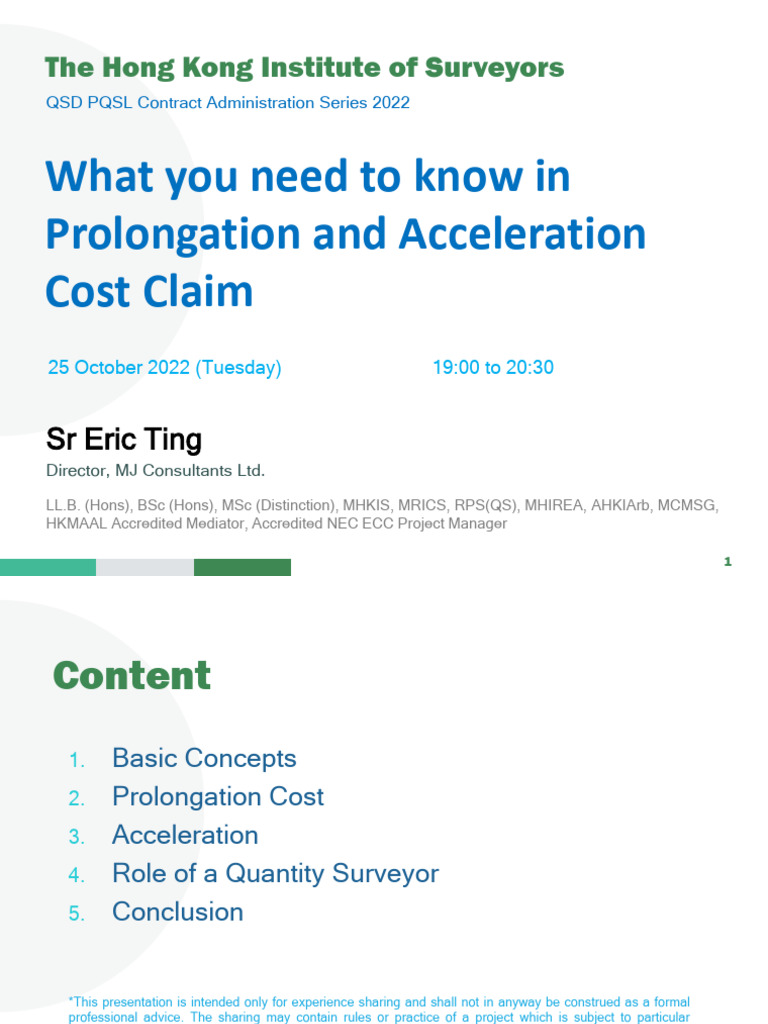 The Hong Kong Institute of Surveyors

QSD PQSL Contract Administration Series 2022

What you need to know in Prolongation and Acceleration Cost Claim

25 October 2022 (Tuesday)

19:00 to 20:30

Sr Eric Ting

Director, MJ Consultants Ltd.

LL.B. (Hons), BSc (Hons), MSc (Distinction), MHKIS, MRICS, RPS(QS), MHIREA, AHKIArb, MCMSG, HKMAAL Accredited Mediator, Accredited NEC ECC Project Manager

1

Content

1. Basic Concepts
2. Prolongation Cost
3. Acceleration
4. Role of a Quantity Surveyor
5. Conclusion

*This presentation is intended only for experience sharing and shall not in anyway be construed as a formal professional advice. The sharing may contain rules or practice of a project which is subject to particular